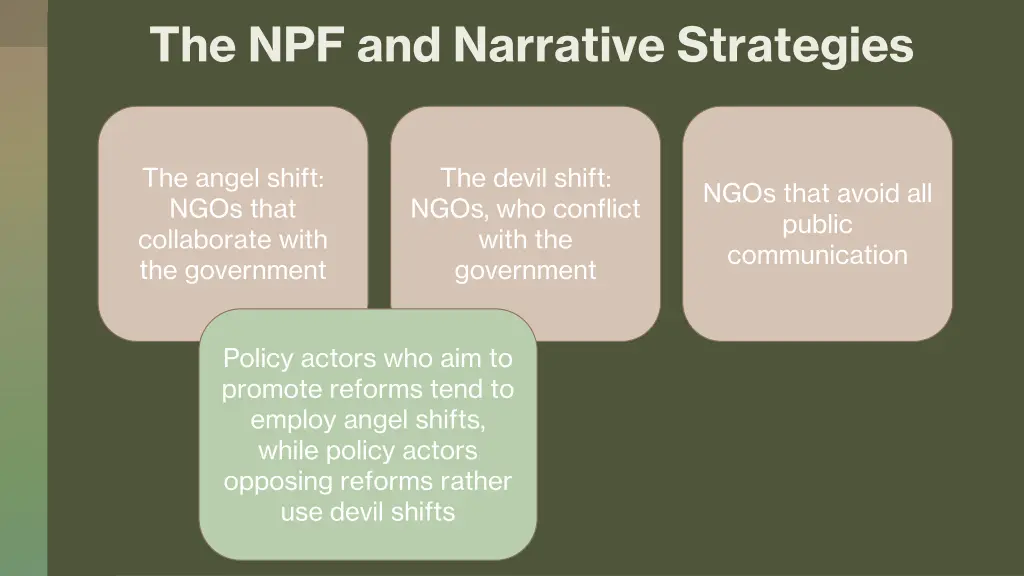 The NPF and Narrative Strategies

The angel shift: NGOs that collaborate with the government

The devil shift: NGOs, who conflict with the government

NGOs that avoid all public communication

Policy actors who aim to promote reforms tend to employ angel shifts, while policy actors opposing reforms rather use devil shifts